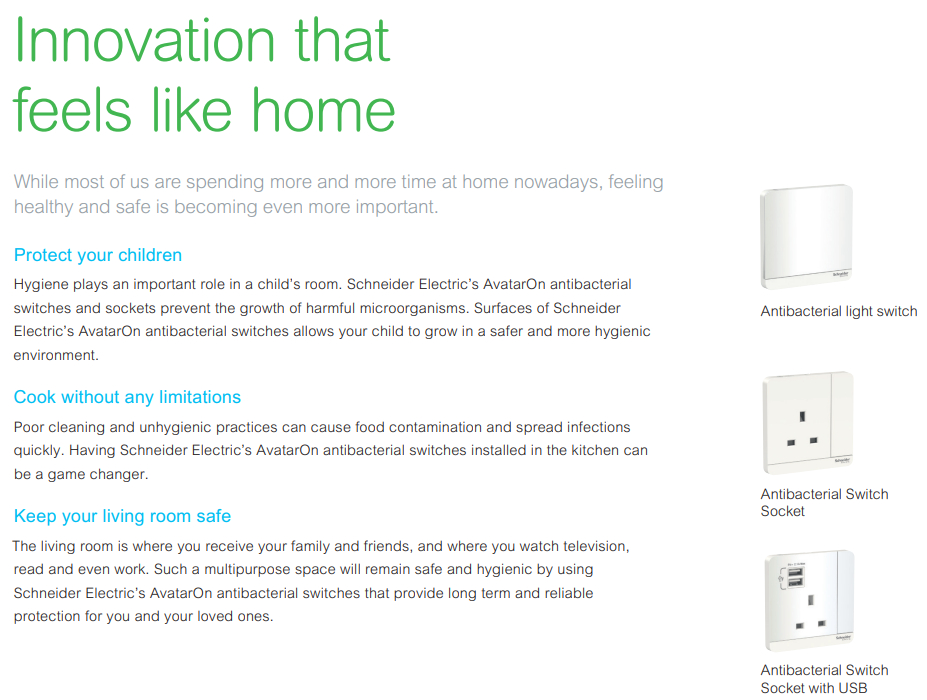 Innovation that feels like home

While most of us are spending more and more time at home nowadays, feeling healthy and safe is becoming even more important.

Protect your children

Hygiene plays an important role in a child's room. Schneider Electric's AvatarOn antibacterial switches and sockets prevent the growth of harmful microorganisms. Surfaces of Schneider Electric's AvatarOn antibacterial switches allows your child to grow in a safer and more hygienic environment.

Cook without any limitations

Poor cleaning and unhygienic practices can cause food contamination and spread infections quickly. Having Schneider Electric's AvatarOn antibacterial switches installed in the kitchen can be a game changer.

Keep your living room safe

The living room is where you receive your family and friends, and where you watch television, read and even work. Such a multipurpose space will remain safe and hygienic by using Schneider Electric's AvatarOn antibacterial switches that provide long term and reliable protection for you and your loved ones.

Schneider

Antibacterial light switch

Schneider

Antibacterial Switch Socket

Schneider

Antibacterial Switch Socket with USB